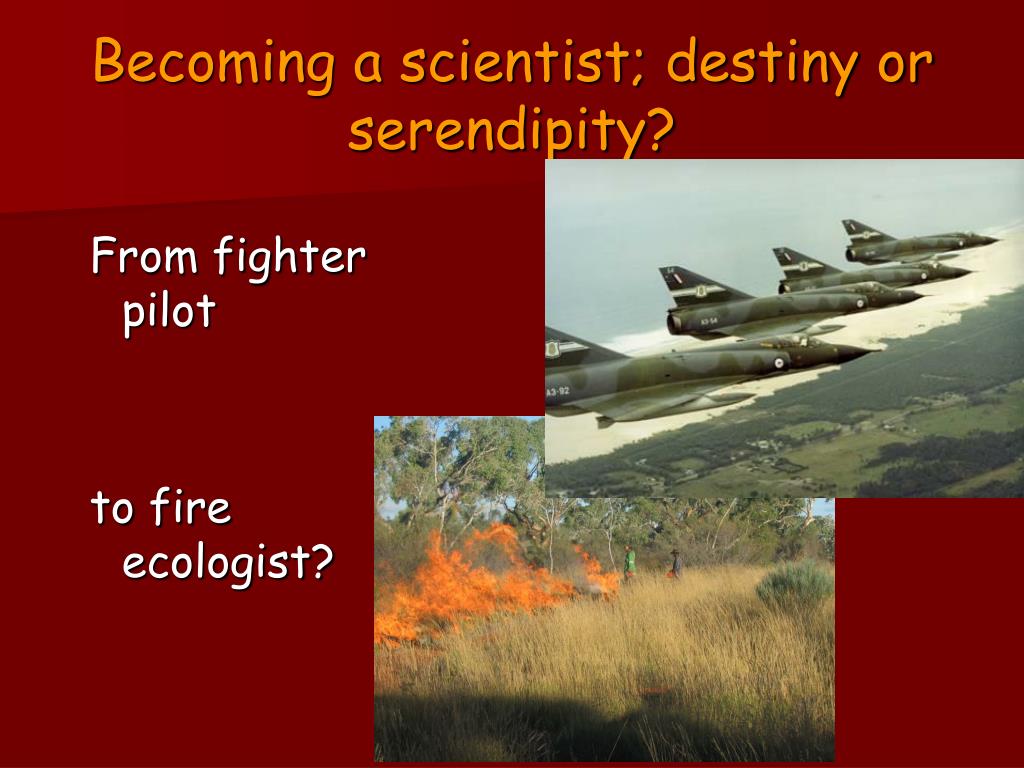 Becoming a scientist; destiny or serendipity?

From fighter pilot

to fire ecologist?

A3-54

A3-92